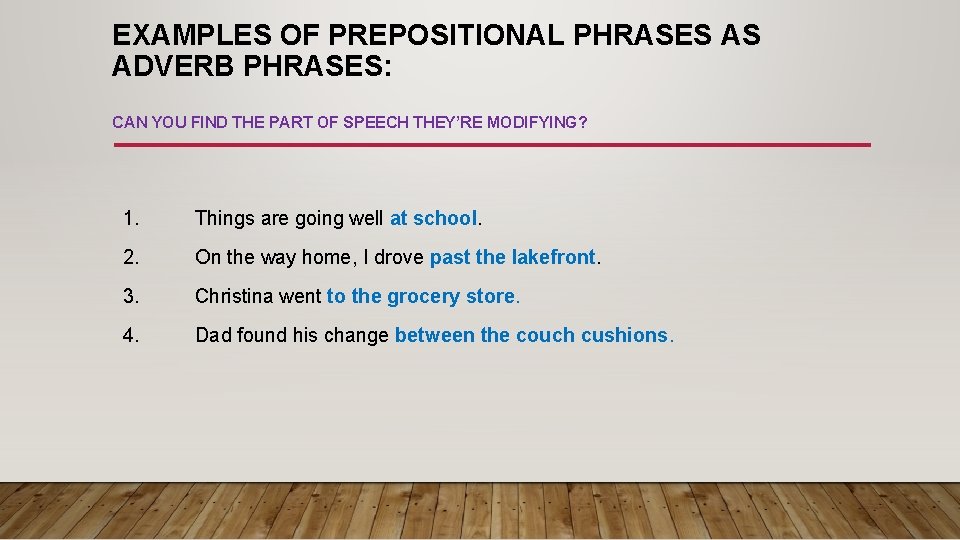 EXAMPLES OF PREPOSITIONAL PHRASES AS ADVERB PHRASES:

CAN YOU FIND THE PART OF SPEECH THEY'RE MODIFYING?

1. Things are going well at school.

2. On the way home, I drove past the lakefront.

3. Christina went to the grocery store.

4. Dad found his change between the couch cushions.